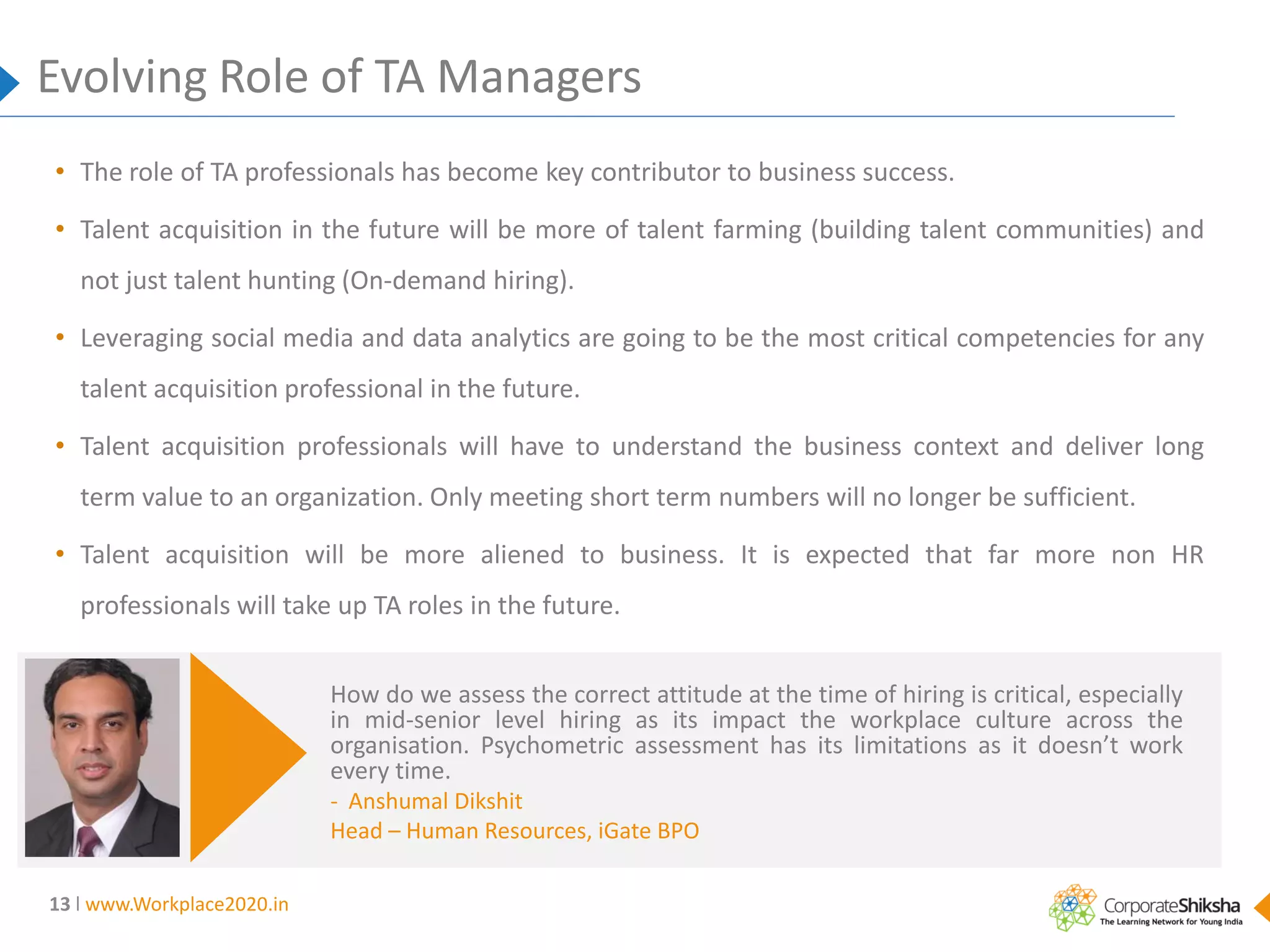 Evolving Role of TA Managers

• The role of TA professionals has become key contributor to business success.

• Talent acquisition in the future will be more of talent farming (building talent communities) and not just talent hunting (On-demand hiring).

• Leveraging social media and data analytics are going to be the most critical competencies for any talent acquisition professional in the future.

• Talent acquisition professionals will have to understand the business context and deliver long term value to an organization. Only meeting short term numbers will no longer be sufficient.

• Talent acquisition will be more aliened to business. It is expected that far more non HR professionals will take up TA roles in the future.

How do we assess the correct attitude at the time of hiring is critical, especially in mid-senior level hiring as its impact the workplace culture across the organisation. Psychometric assessment has its limitations as it doesn't work every time.

- Anshumal Dikshit
Head – Human Resources, iGate BPO

13 | www.Workplace2020.in

CorporateShiksha
The Learning Network for Young India